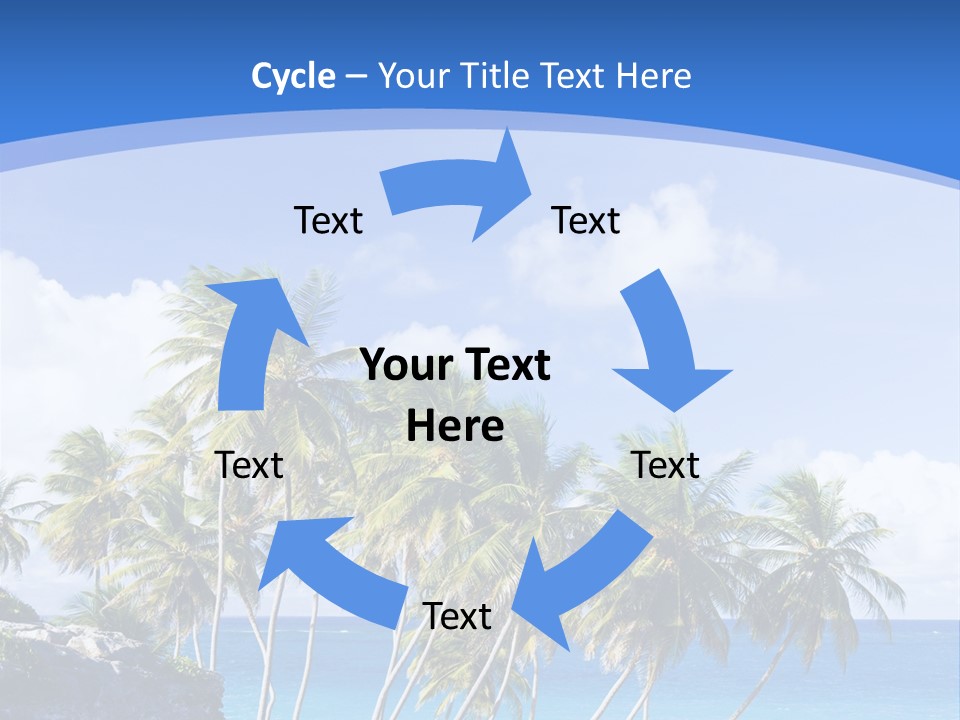 Cycle – Your Title Text Here

Text

Text

Your Text Here

Text

Text

Text